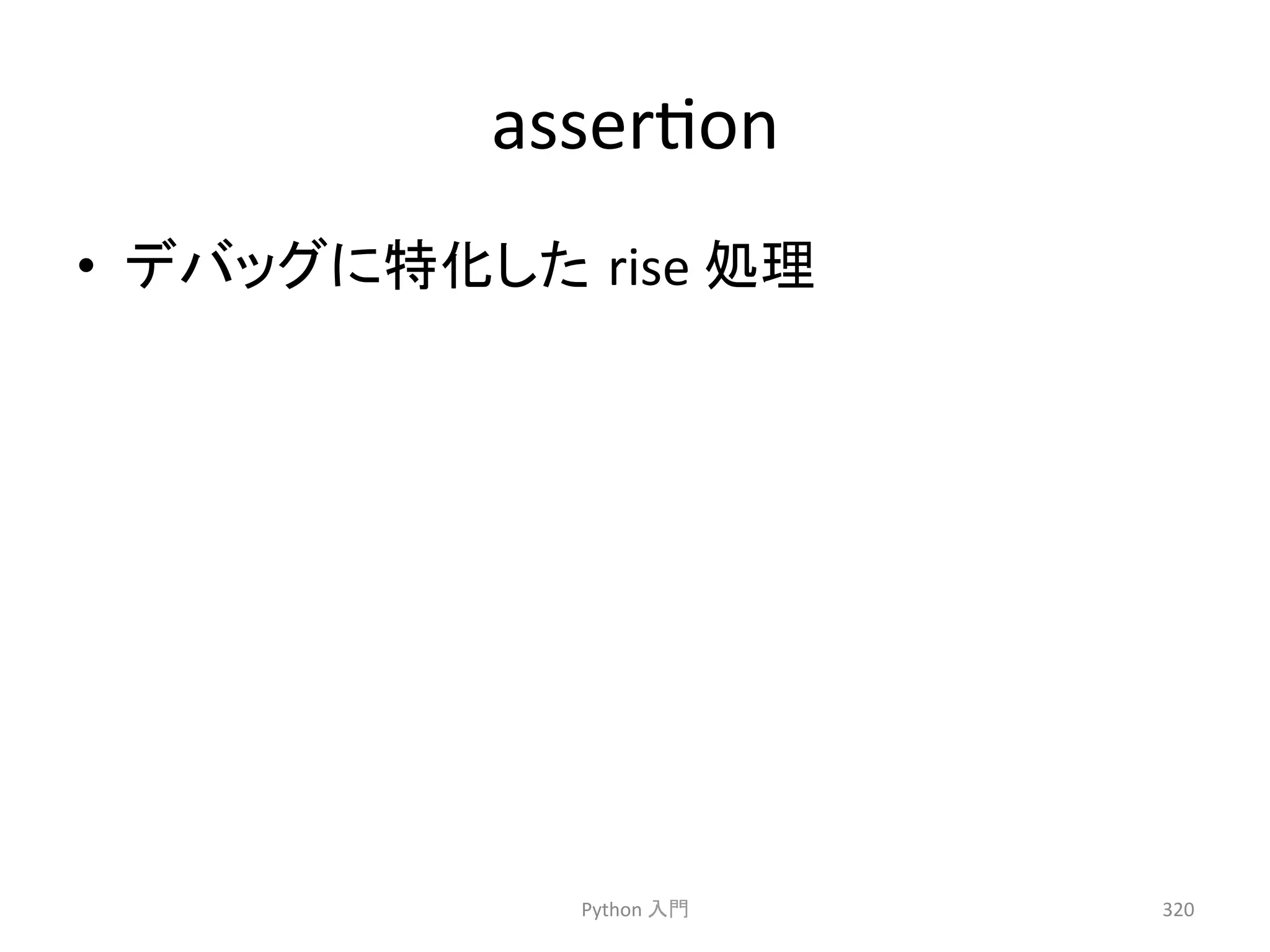 assertion

• デバッグに特化した rise 処理

Python 入門

320